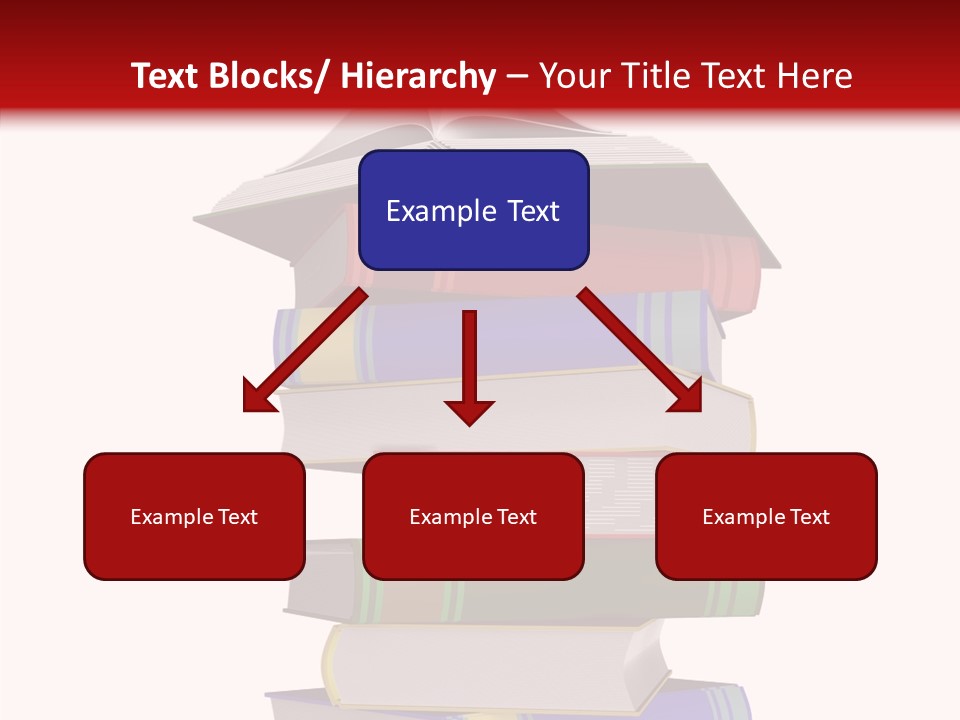 Text Blocks/ Hierarchy – Your Title Text Here

Example Text

Example Text

Example Text

Example Text